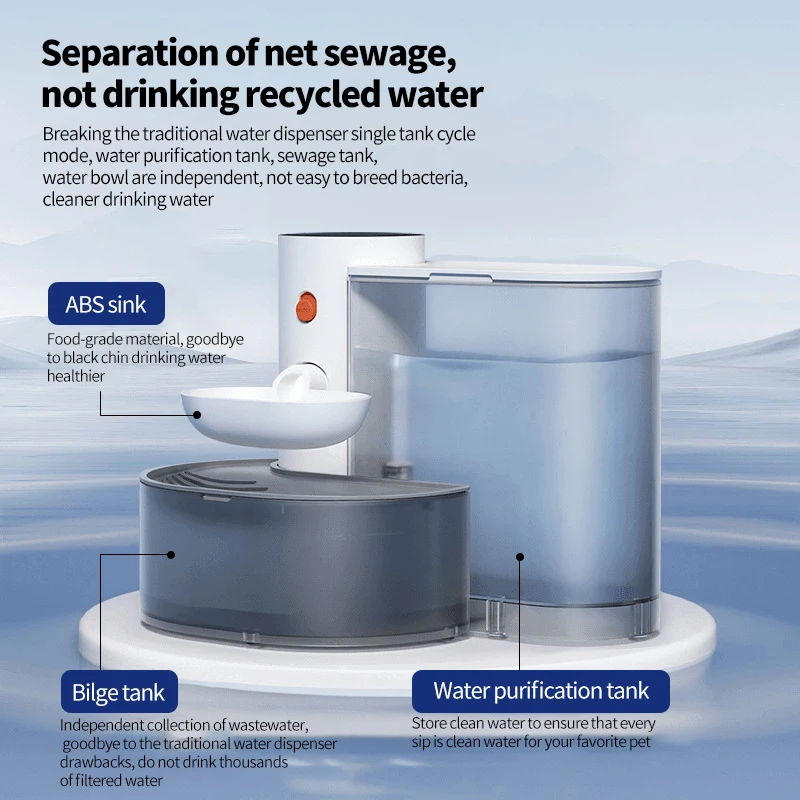 Separation of net sewage, not drinking recycled water

Breaking the traditional water dispenser single tank cycle mode, water purification tank, sewage tank, water bowl are independent, not easy to breed bacteria, cleaner drinking water

ABS sink

Food-grade material, goodbye to black chin drinking water healthier

Bilge tank

Independent collection of wastewater, goodbye to the traditional water dispenser drawbacks, do not drink thousands of filtered water

Water purification tank

Store clean water to ensure that every sip is clean water for your favorite pet